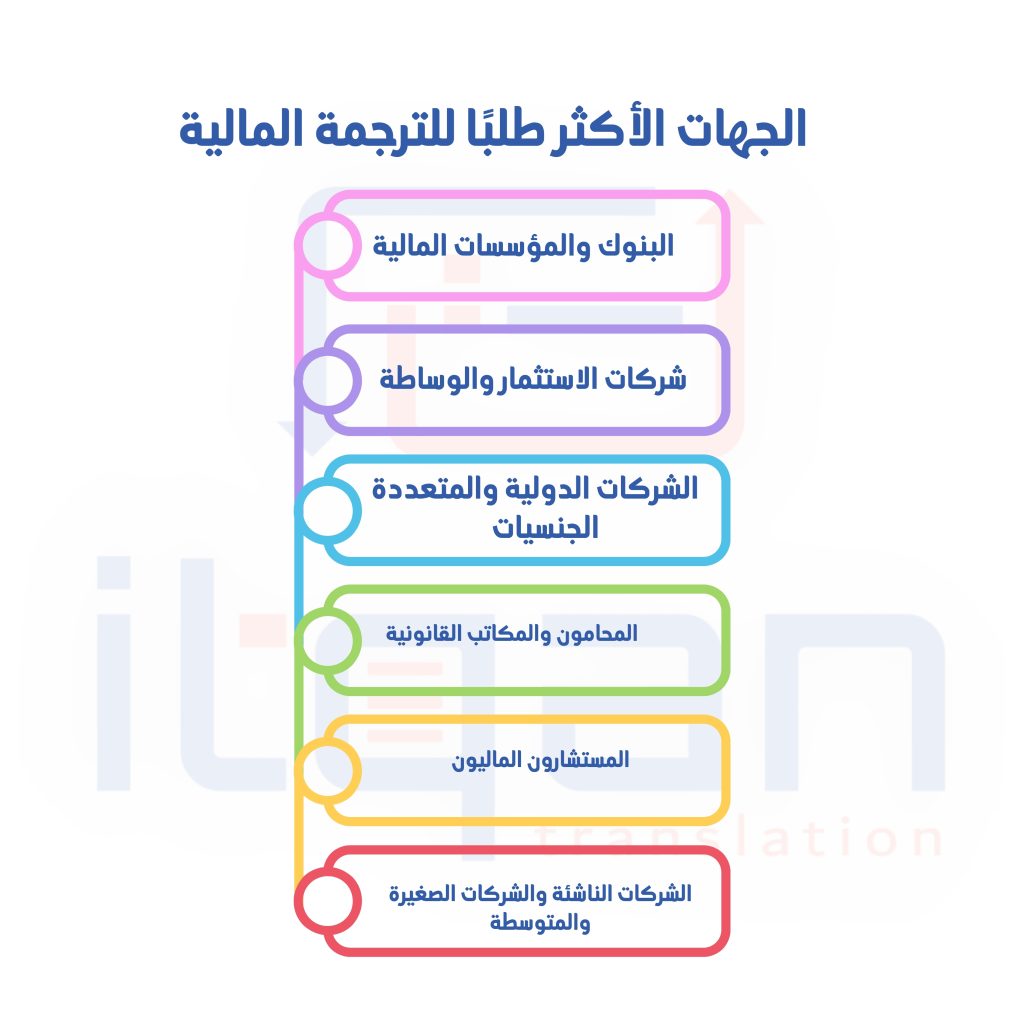 الجهات الأكثر طلبًا للترجمة المالية

البنوك والمؤسسات المالية

شركات الاستثمار والوساطة

الشركات الدولية والمتعددة الجنسيات

المحامون والمكاتب القانونية

المستشارون الماليون

الشركات الناشئة والشركات الصغيرة والمتوسطة

itqan translation